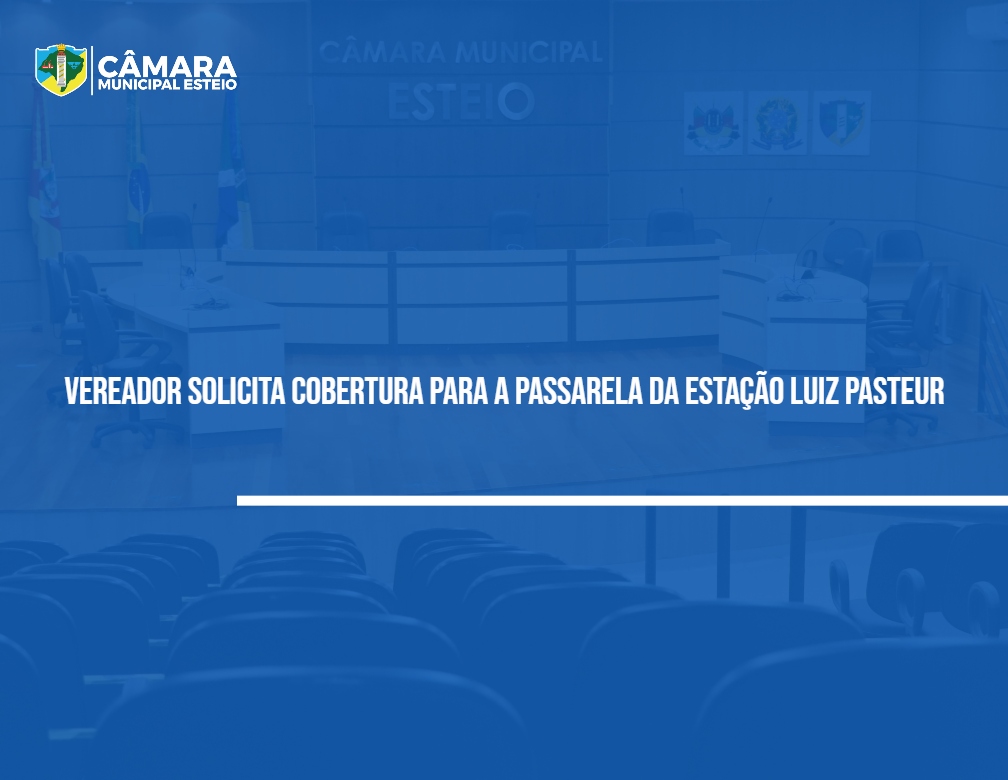 CÂMARA
MUNICIPAL ESTEIO

CÂMARA MUNICIPAL
ESTEIO

VEREADOR SOLICITA COBERTURA PARA A PASSARELA DA ESTAÇÃO LUIZ PASTEUR